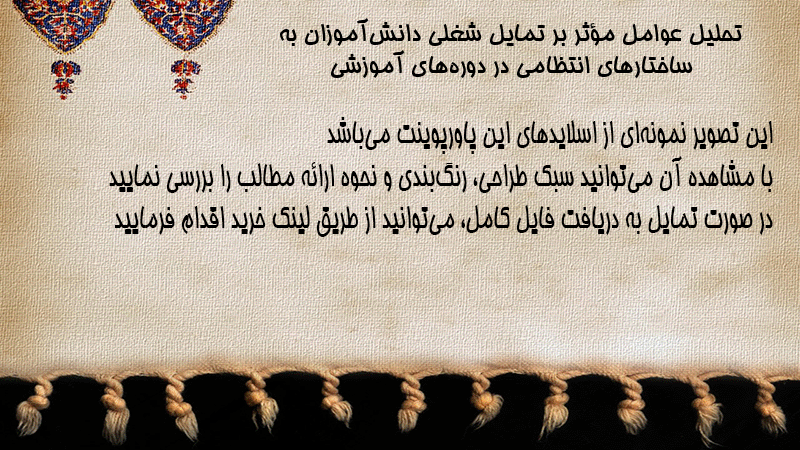 تحلیل عوامل مؤثر بر تمایل شغلی دانش‌آموزان به ساختارهای انتظامی در دوره‌های آموزشی

این تصویر نمونه‌ای از اسلایدهای این پاورپوینت می‌باشد
با مشاهده آن می‌توانید سبک طراحی، رنگ‌بندی و نحوه ارائه مطالب را بررسی نمایید
در صورت تمایل به دریافت فایل کامل، می‌توانید از طریق لینک خرید اقدام فرمایید